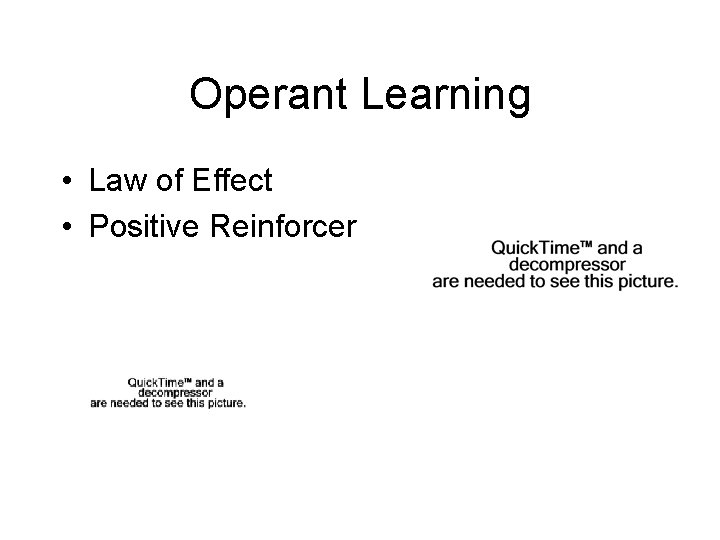 Operant Learning

• Law of Effect
• Positive Reinforcer

QuickTime™ and a decompressor are needed to see this picture.

QuickTime™ and a decompressor are needed to see this picture.